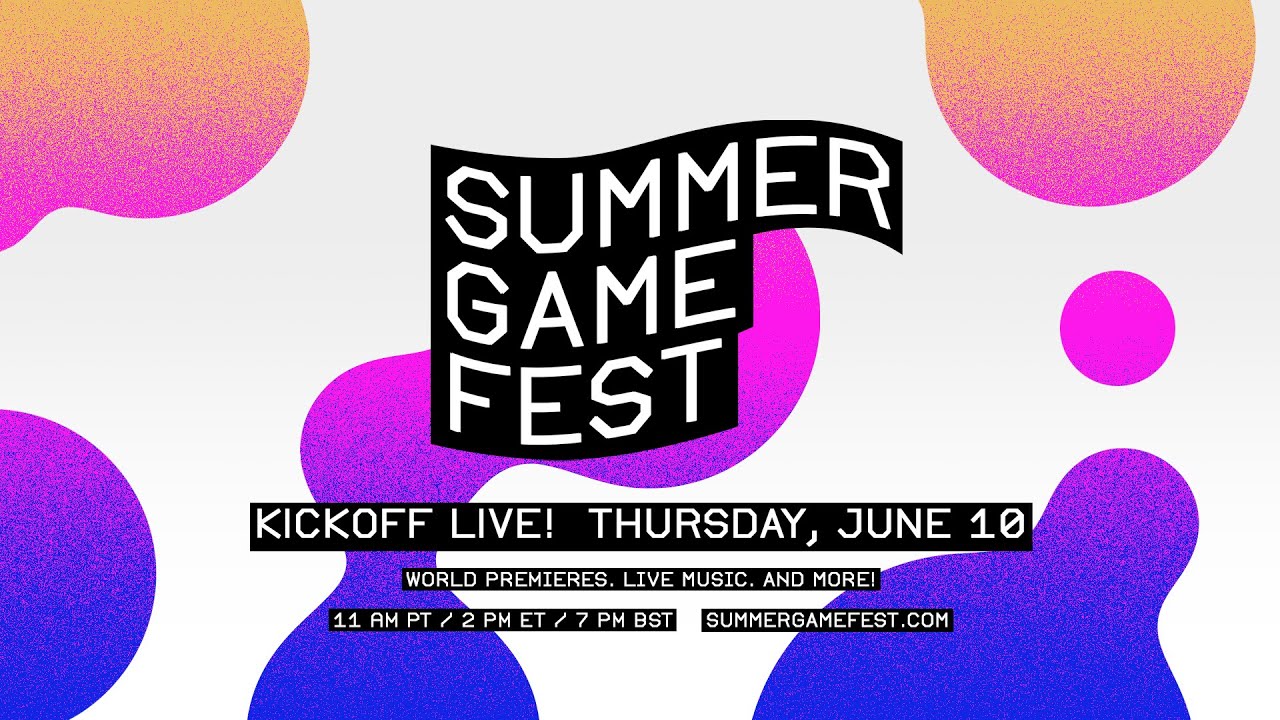 SUMMER GAME FEST

KICKOFF LIVE! THURSDAY, JUNE 10

WORLD PREMIERES. LIVE MUSIC. AND MORE!

11 AM PT / 2 PM ET / 7 PM BST SUMMERGAMEFEST.COM